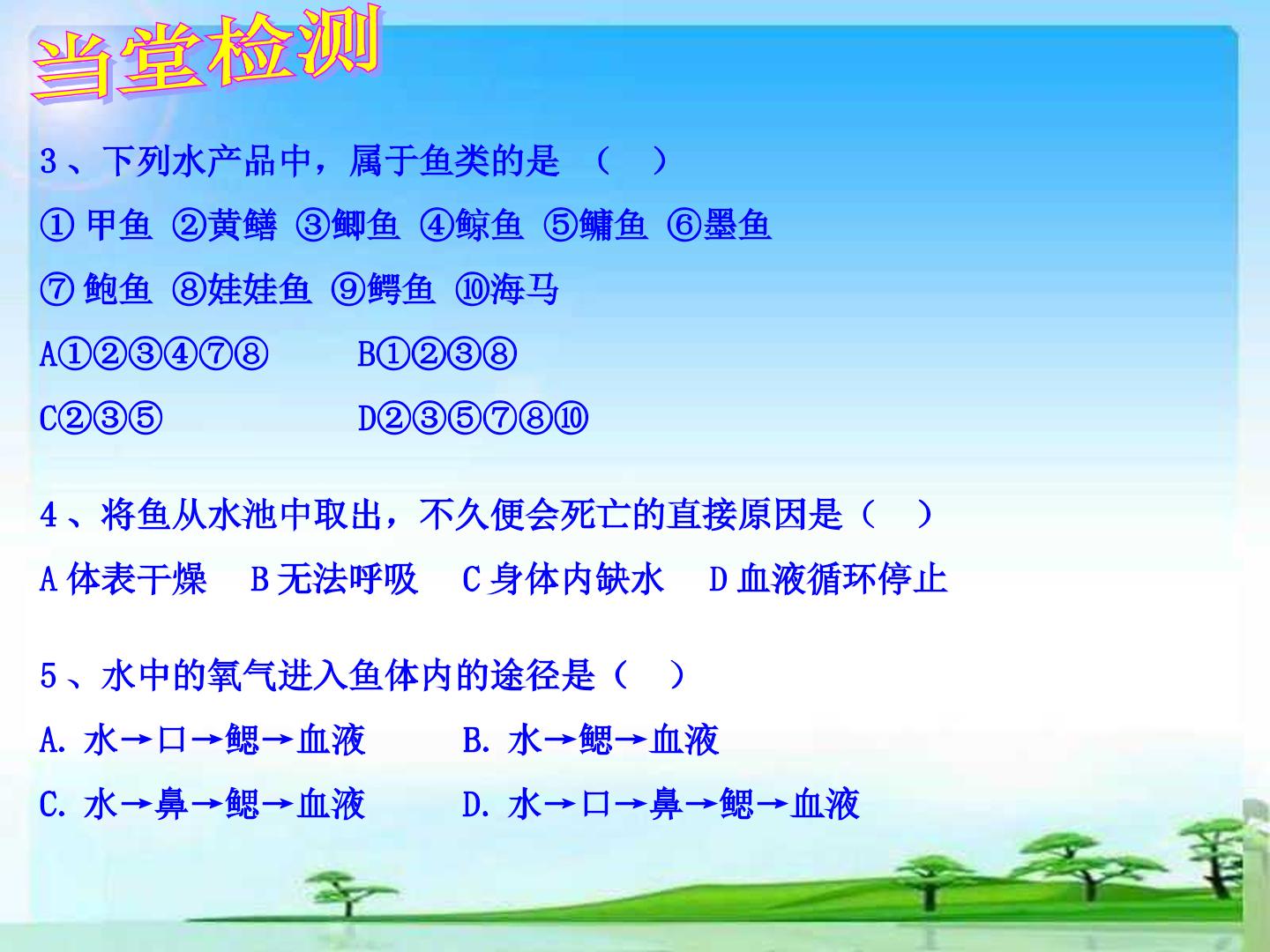 当堂检测

3、下列水产品中，属于鱼类的是 （ ）

①甲鱼 ②黄鳝 ③鲫鱼 ④鲸鱼 ⑤鳙鱼 ⑥墨鱼

⑦鲍鱼 ⑧娃娃鱼 ⑨鳄鱼 ⑩海马

A①②③④⑦⑧ B①②③⑧

C②③⑤ D②③⑤⑦⑧⑩

4、将鱼从水池中取出，不久便会死亡的直接原因是（ ）

A体表干燥 B无法呼吸 C身体内缺水 D血液循环停止

5、水中的氧气进入鱼体内的途径是（ ）

A.水→口→鳃→血液 B.水→鳃→血液

C.水→鼻→鳃→血液 D.水→口→鼻→鳃→血液